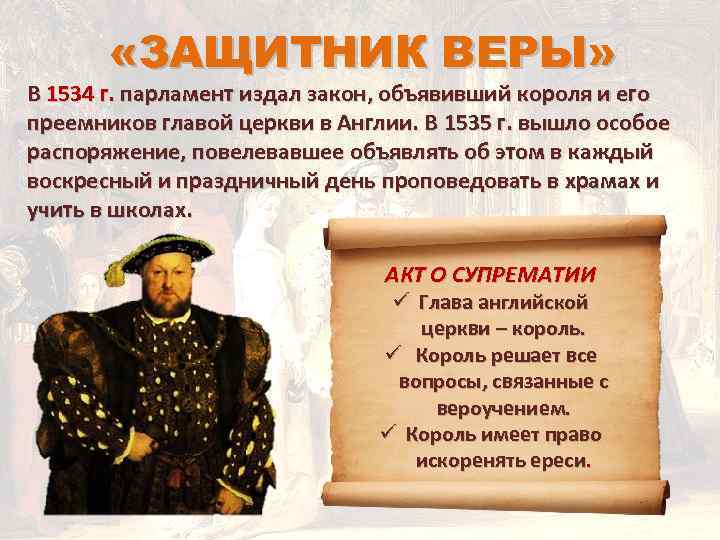 «ЗАЩИТНИК ВЕРЫ»

В 1534 г. парламент издал закон, объявивший короля и его преемников главой церкви в Англии. В 1535 г. вышло особое распоряжение, повелевавшее объявлять об этом в каждый воскресный и праздничный день проповедовать в храмах и учить в школах.

АКТ О СУПРЕМАТИИ
✓ Глава английской церкви – король.
✓ Король решает все вопросы, связанные с вероучением.
✓ Король имеет право искоренять ереси.